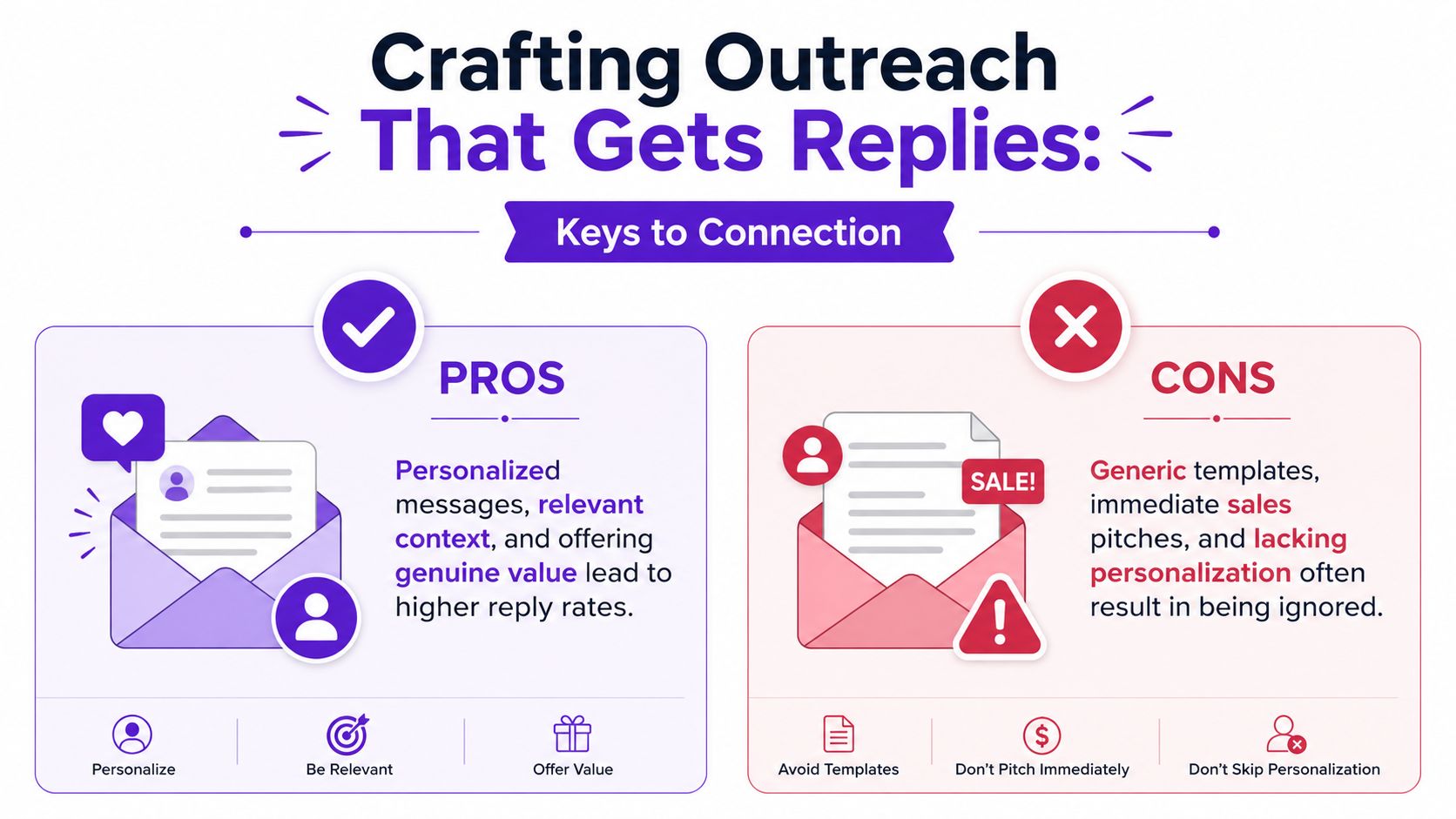 Crafting Outreach
That Gets Replies:

Keys to Connection

PROS

Personalized messages, relevant context, and offering genuine value lead to higher reply rates.

Personalize

Be Relevant

Offer Value

CONS

SALE!

Generic templates, immediate sales pitches, and lacking personalization often result in being ignored.

Avoid Templates

Don't Pitch Immediately

Don't Skip Personalization